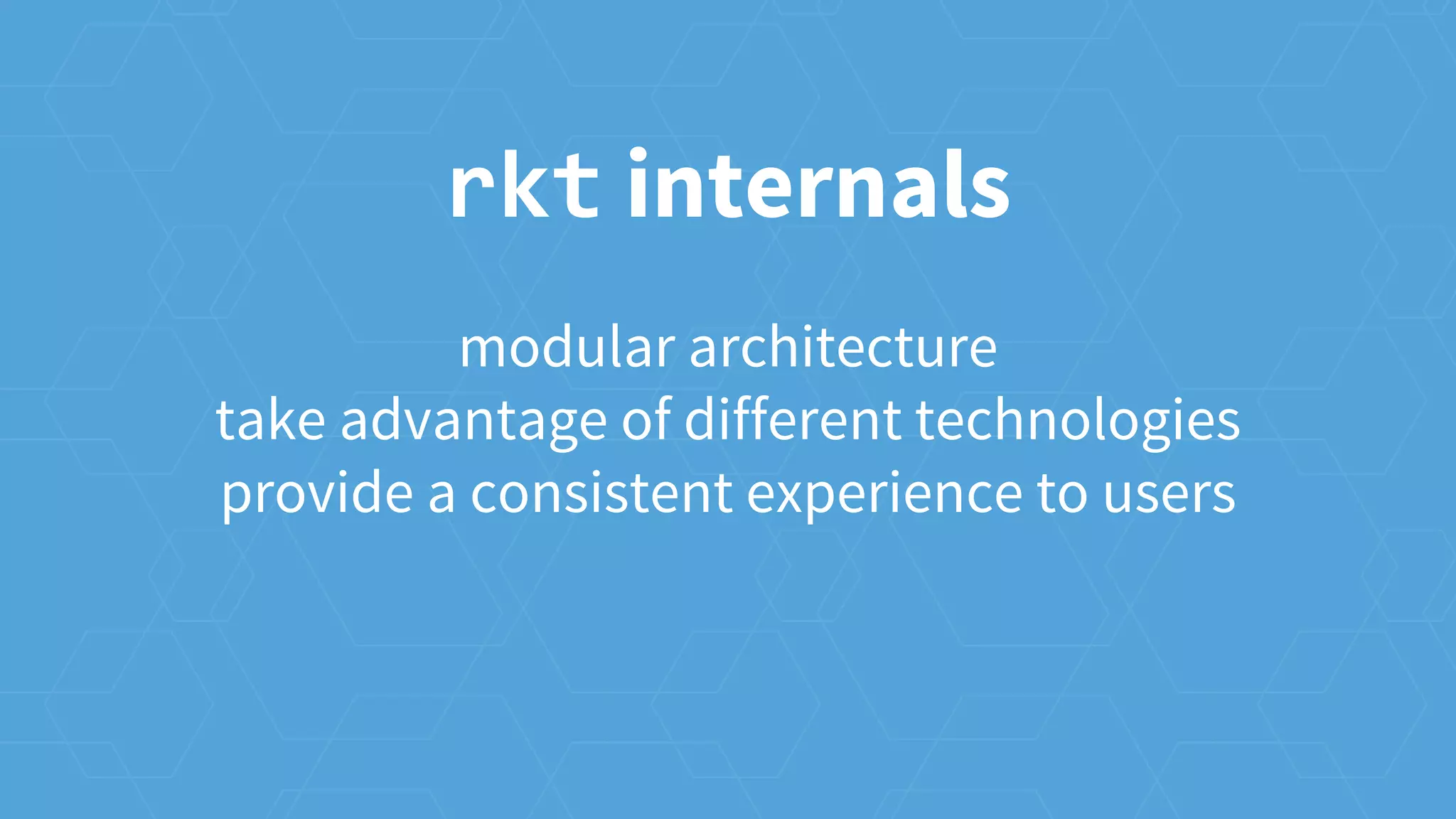 rkt internals

modular architecture
take advantage of different technologies
provide a consistent experience to users